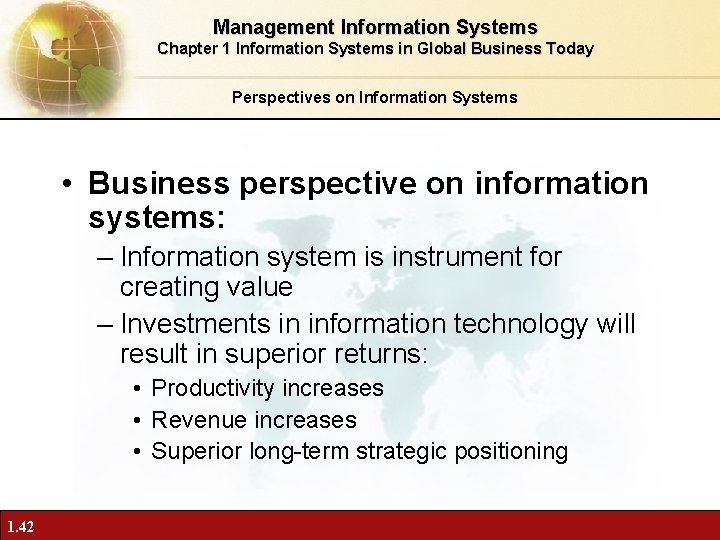 Management Information Systems
Chapter 1 Information Systems in Global Business Today

Perspectives on Information Systems

• Business perspective on information systems:
– Information system is instrument for creating value
– Investments in information technology will result in superior returns:
• Productivity increases
• Revenue increases
• Superior long-term strategic positioning

1.42